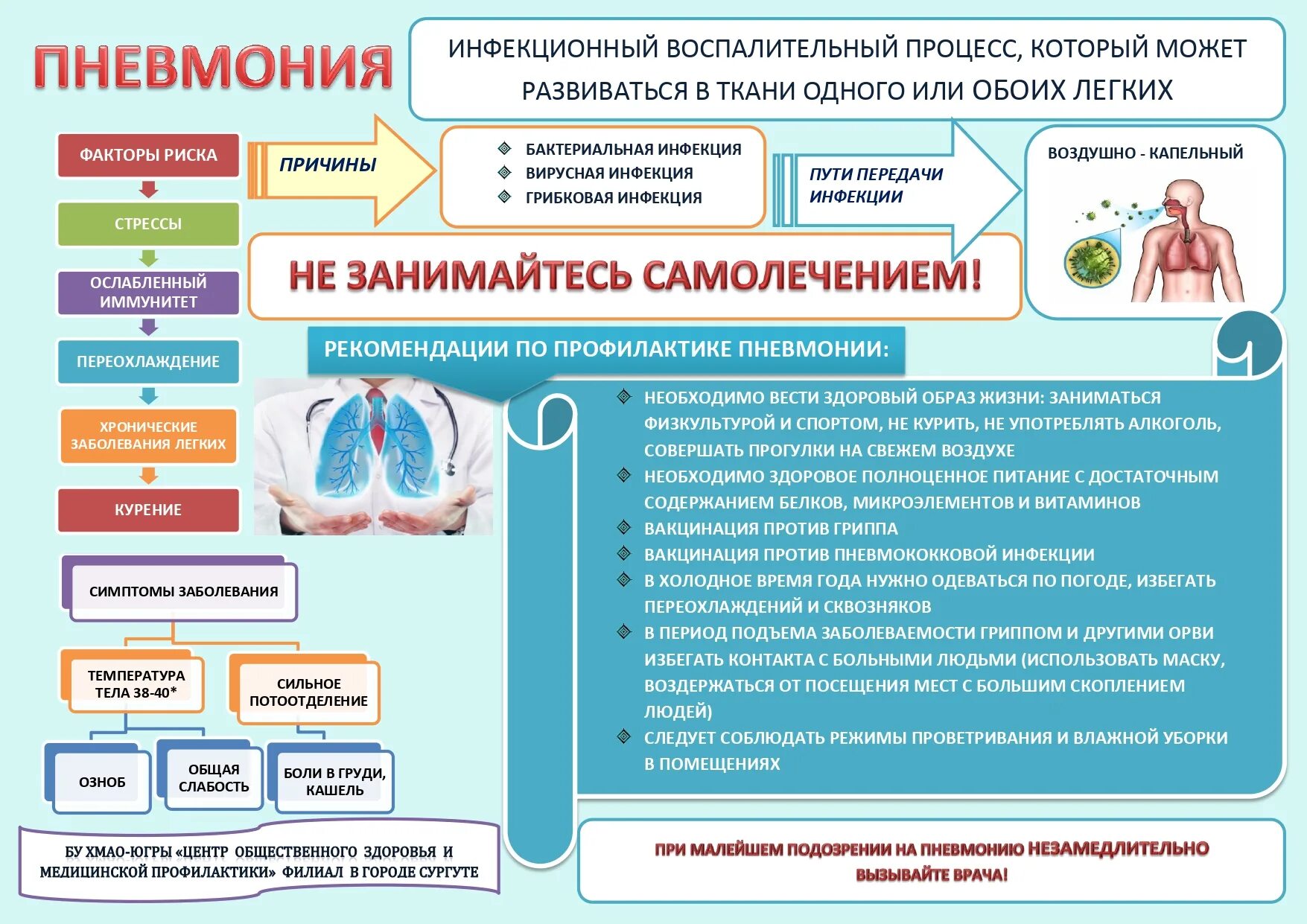 ПНЕВМОНИЯ

ИНФЕКЦИОННЫЙ ВОСПАЛИТЕЛЬНЫЙ ПРОЦЕСС, КОТОРЫЙ МОЖЕТ РАЗВИВАТЬСЯ В ТКАНИ ОДНОГО ИЛИ ОБОИХ ЛЕГКИХ

ФАКТОРЫ РИСКА

СТРЕССЫ

ОСЛАБЛЕННЫЙ ИММУНИТЕТ

ПЕРЕОХЛАЖДЕНИЕ

ХРОНИЧЕСКИЕ ЗАБОЛЕВАНИЯ ЛЕГКИХ

КУРЕНИЕ

ПРИЧИНЫ

БАКТЕРИАЛЬНАЯ ИНФЕКЦИЯ
ВИРУСНАЯ ИНФЕКЦИЯ
ГРИБКОВАЯ ИНФЕКЦИЯ

ПУТИ ПЕРЕДАЧИ ИНФЕКЦИИ

ВОЗДУШНО - КАПЕЛЬНЫЙ

НЕ ЗАНИМАЙТЕСЬ САМОЛЕЧЕНИЕМ!

РЕКОМЕНДАЦИИ ПО ПРОФИЛАКТИКЕ ПНЕВМОНИИ:

НЕОБХОДИМО ВЕСТИ ЗДОРОВЫЙ ОБРАЗ ЖИЗНИ: ЗАНИМАТЬСЯ ФИЗКУЛЬТУРОЙ И СПОРТОМ, НЕ КУРИТЬ, НЕ УПОТРЕБЛЯТЬ АЛКОГОЛЬ, СОВЕРШАТЬ ПРОГУЛКИ НА СВЕЖЕМ ВОЗДУХЕ
НЕОБХОДИМО ЗДОРОВОЕ ПОЛНОЦЕННОЕ ПИТАНИЕ С ДОСТАТОЧНЫМ СОДЕРЖАНИЕМ БЕЛКОВ, МИКРОЭЛЕМЕНТОВ И ВИТАМИНОВ
ВАКЦИНАЦИЯ ПРОТИВ ГРИППА
ВАКЦИНАЦИЯ ПРОТИВ ПНЕВМОКОККОВОЙ ИНФЕКЦИИ
В ХОЛОДНОЕ ВРЕМЯ ГОДА НУЖНО ОДЕВАТЬСЯ ПО ПОГОДЕ, ИЗБЕГАТЬ ПЕРЕОХЛАЖДЕНИЙ И СКВОЗНЯКОВ
В ПЕРИОД ПОДЪЕМА ЗАБОЛЕВАЕМОСТИ ГРИППОМ И ДРУГИМИ ОРВИ ИЗБЕГАТЬ КОНТАКТА С БОЛЬНЫМИ ЛЮДЬМИ (ИСПОЛЬЗОВАТЬ МАСКУ, ВОЗДЕРЖАТЬСЯ ОТ ПОСЕЩЕНИЯ МЕСТ С БОЛЬШИМ СКОПЛЕНИЕМ ЛЮДЕЙ)
СЛЕДУЕТ СОБЛЮДАТЬ РЕЖИМЫ ПРОВЕТРИВАНИЯ И ВЛАЖНОЙ УБОРКИ В ПОМЕЩЕНИЯХ

СИМПТОМЫ ЗАБОЛЕВАНИЯ

ТЕМПЕРАТУРА ТЕЛА 38-40*

СИЛЬНОЕ ПОТООТДЕЛЕНИЕ

ОЗНОБ

ОБЩАЯ СЛАБОСТЬ

БОЛИ В ГРУДИ, КАШЕЛЬ

БУ ХМАО-ЮГРЫ «ЦЕНТР ОБЩЕСТВЕННОГО ЗДОРОВЬЯ И МЕДИЦИНСКОЙ ПРОФИЛАКТИКИ» ФИЛИАЛ В ГОРОДЕ СУРГУТЕ

ПРИ МАЛЕЙШЕМ ПОДОЗРЕНИИ НА ПНЕВМОНИЮ НЕЗАМЕДЛИТЕЛЬНО ВЫЗЫВАЙТЕ ВРАЧА!